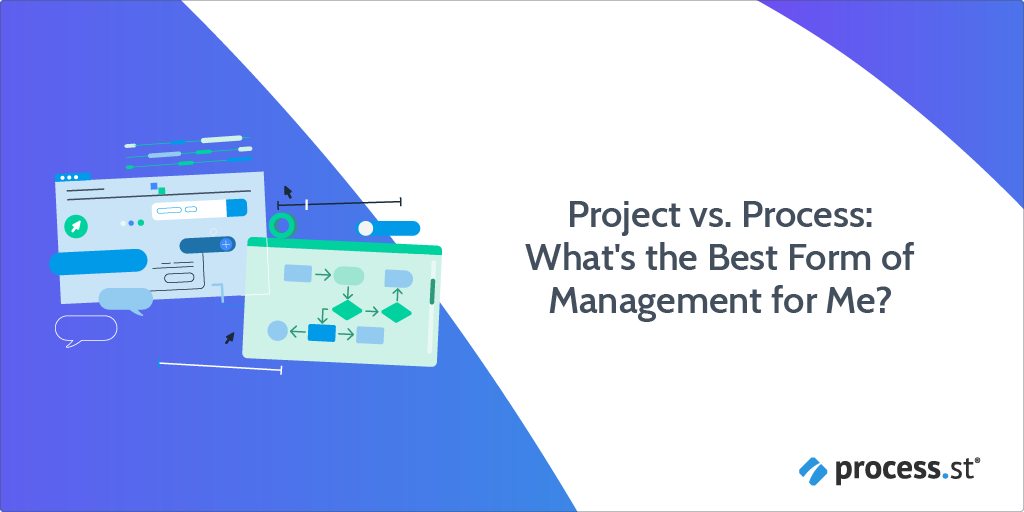 Project vs. Process: What's the Best Form of Management for Me?

process.st®